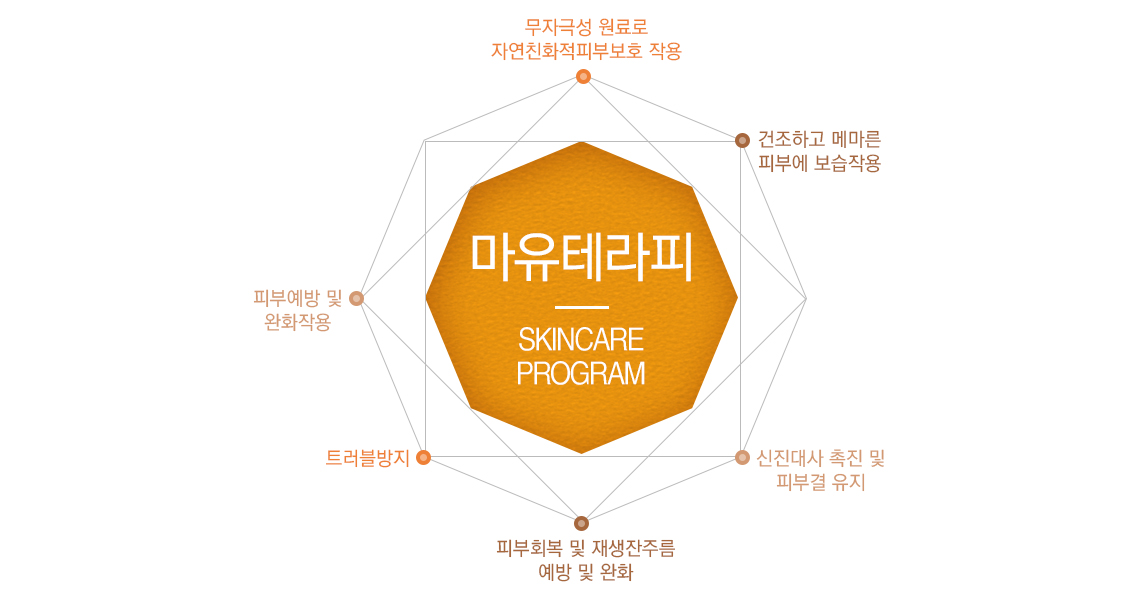 무자극성 원료로
자연친화적피부보호 작용

건조하고 메마른
피부에 보습작용

마유테라피

SKINCARE
PROGRAM

피부예방 및
완화작용

트러블방지

신진대사 촉진 및
피부결 유지

피부회복 및 재생잔주름
예방 및 완화